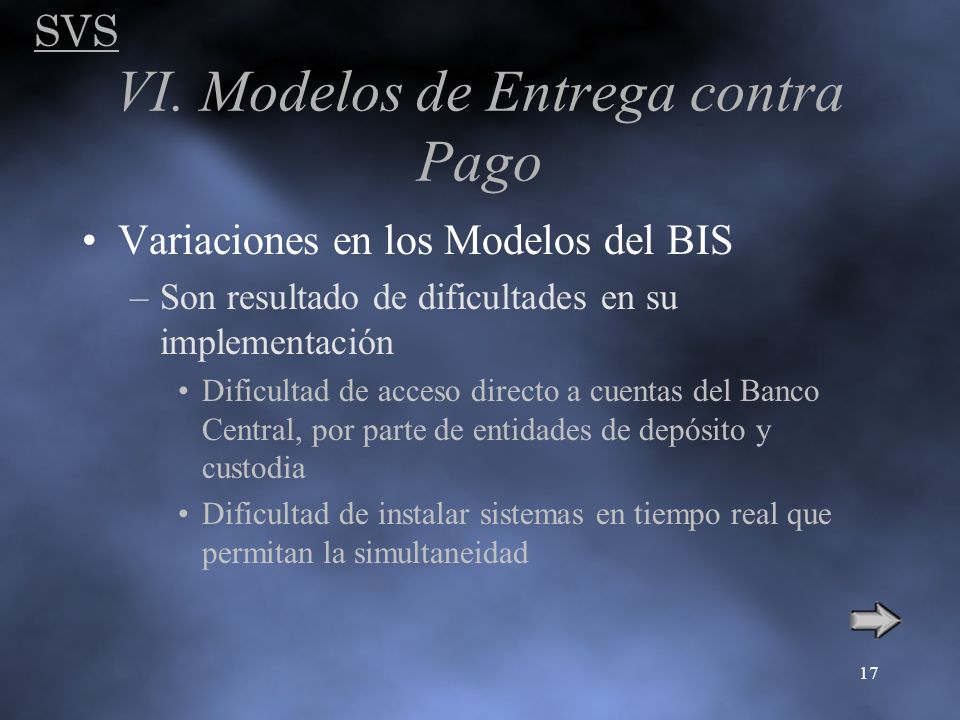 SVS

VI. Modelos de Entrega contra Pago

• Variaciones en los Modelos del BIS
– Son resultado de dificultades en su implementación
• Dificultad de acceso directo a cuentas del Banco Central, por parte de entidades de depósito y custodia
• Dificultad de instalar sistemas en tiempo real que permitan la simultaneidad

17